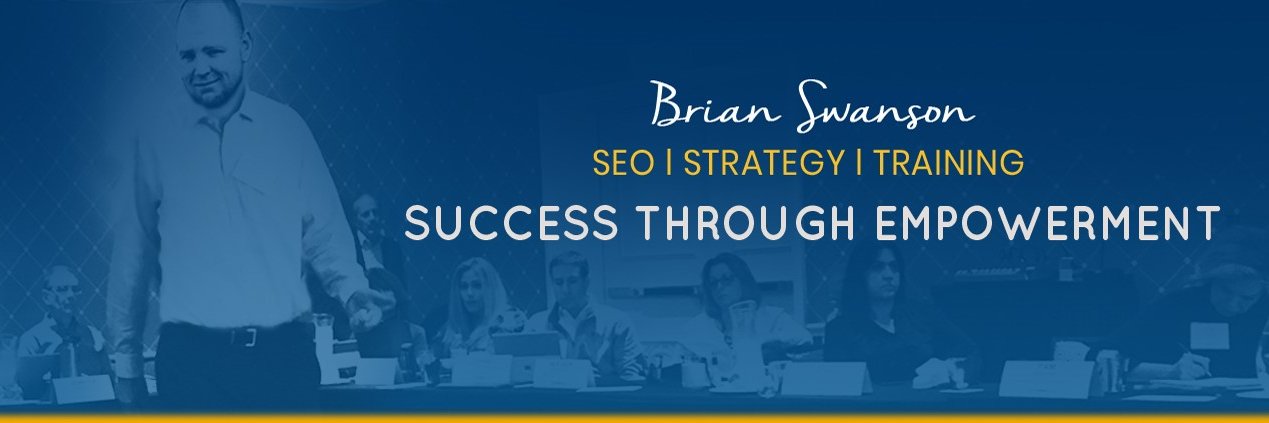 Brian Swanson

SEO | STRATEGY | TRAINING

SUCCESS THROUGH EMPOWERMENT